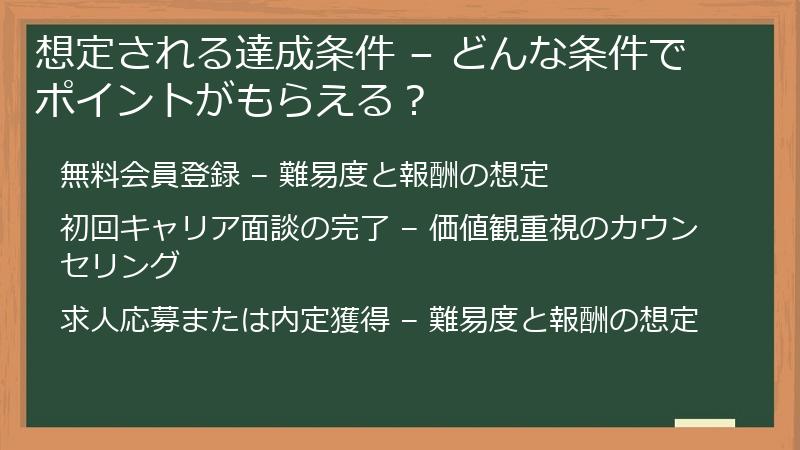 想定される達成条件 – どんな条件でポイントがもらえる？

無料会員登録 – 難易度と報酬の想定

初回キャリア面談の完了 – 価値観重視のカウンセリング

求人応募または内定獲得 – 難易度と報酬の想定